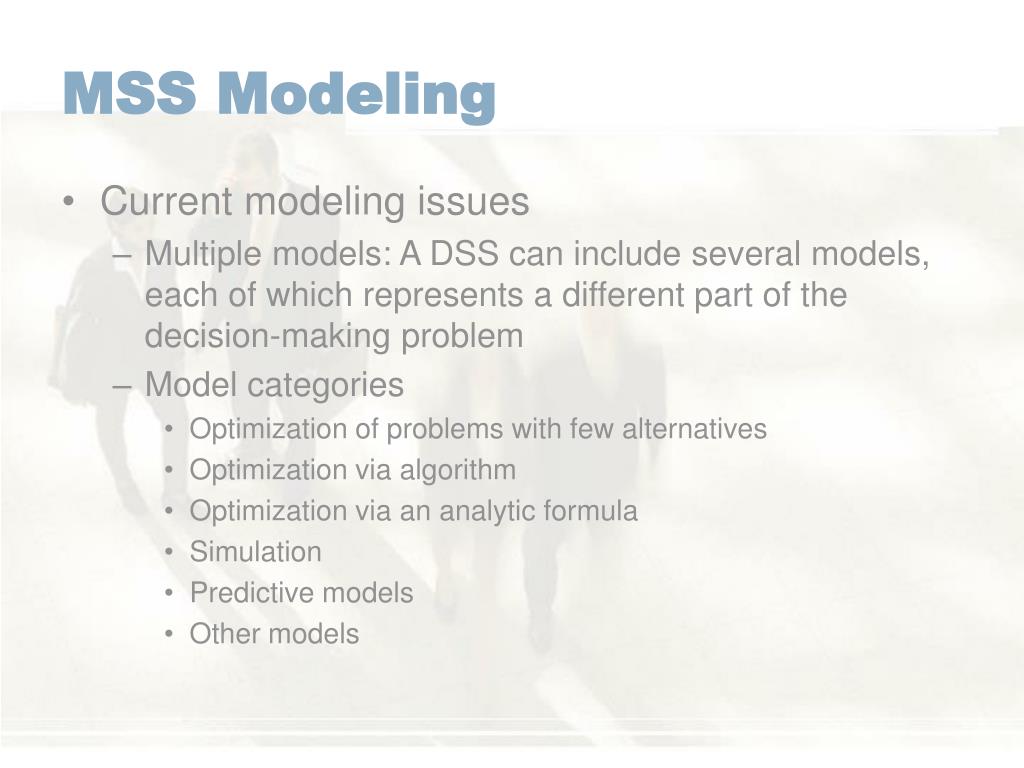 MSS Modeling

• Current modeling issues
– Multiple models: A DSS can include several models, each of which represents a different part of the decision-making problem
– Model categories
• Optimization of problems with few alternatives
• Optimization via algorithm
• Optimization via an analytic formula
• Simulation
• Predictive models
• Other models